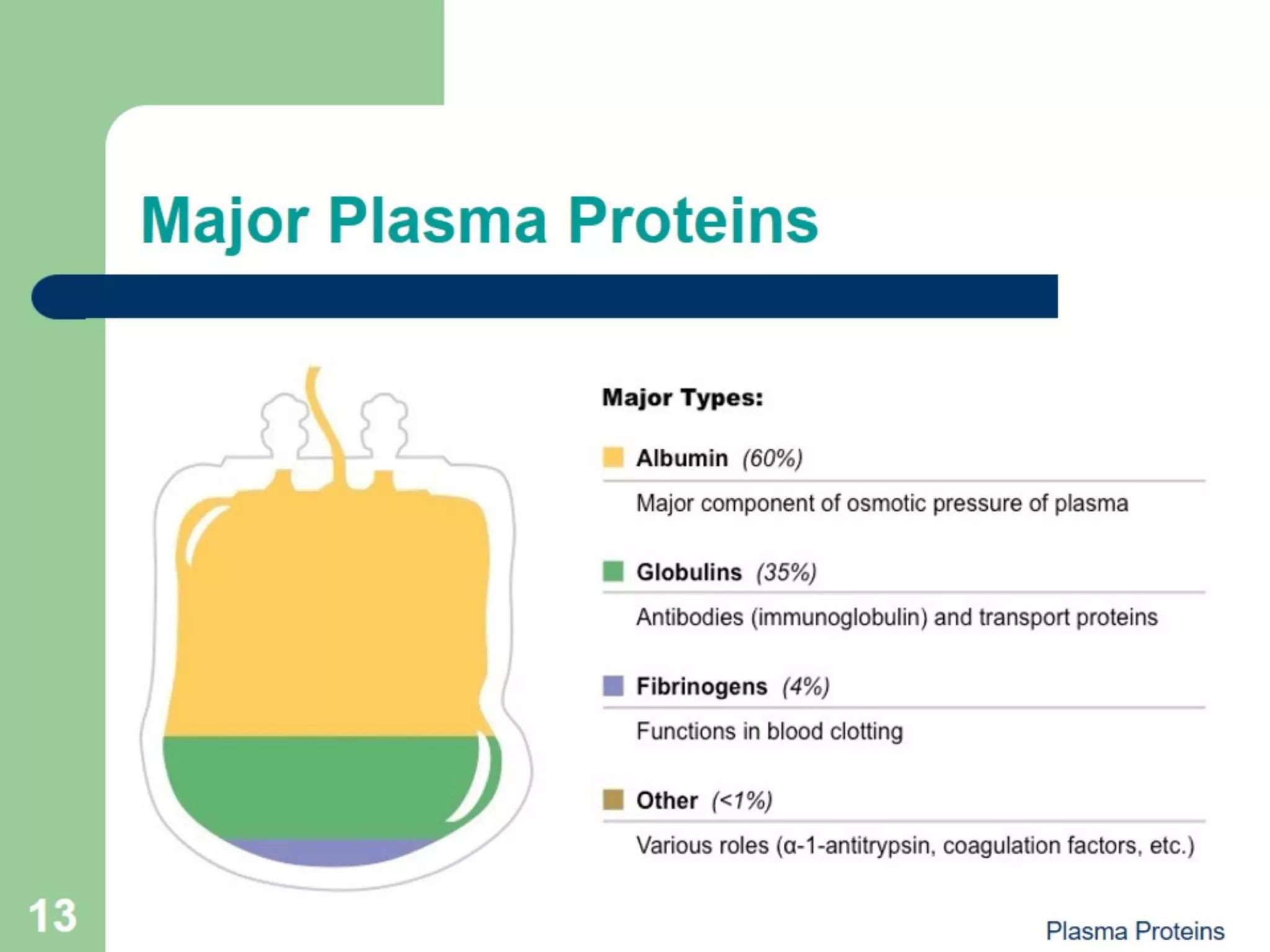 Major Plasma Proteins

Major Types:

Albumin (60%)

Major component of osmotic pressure of plasma

Globulins (35%)

Antibodies (immunoglobulin) and transport proteins

Fibrinogens (4%)

Functions in blood clotting

Other (<1%)

Various roles (α-1-antitrypsin, coagulation factors, etc.)

13

Plasma Proteins